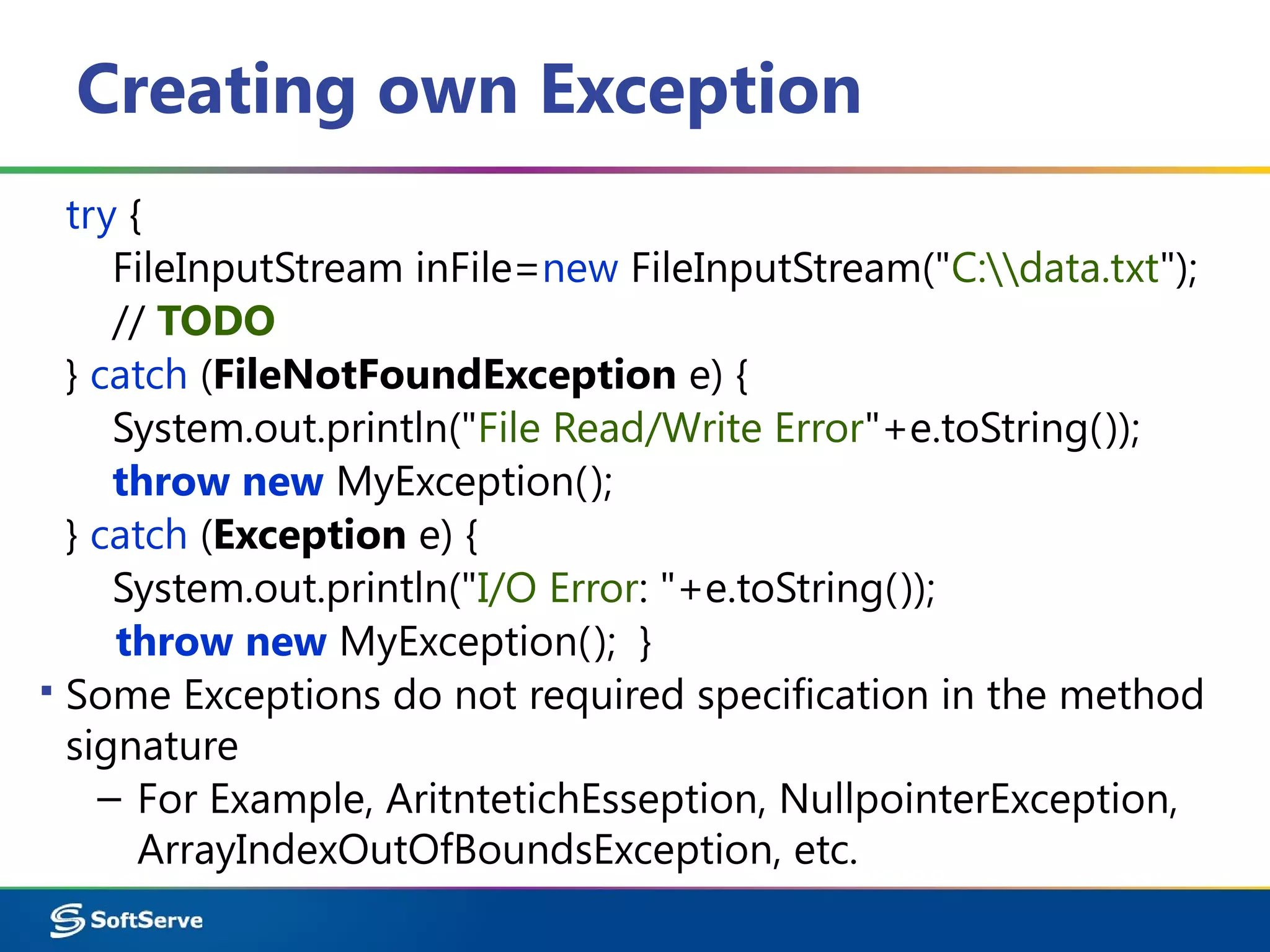 Creating own Exception

try {
FileInputStream inFile=new FileInputStream("C:\\data.txt");
// TODO
} catch (FileNotFoundException e) {
System.out.println("File Read/Write Error"+e.toString());
throw new MyException();
} catch (Exception e) {
System.out.println("I/O Error: "+e.toString());
throw new MyException(); }

▪ Some Exceptions do not required specification in the method signature

– For Example, AritntetichEsseption, NullpointerException, ArrayIndexOutOfBoundsException, etc.

SoftServe